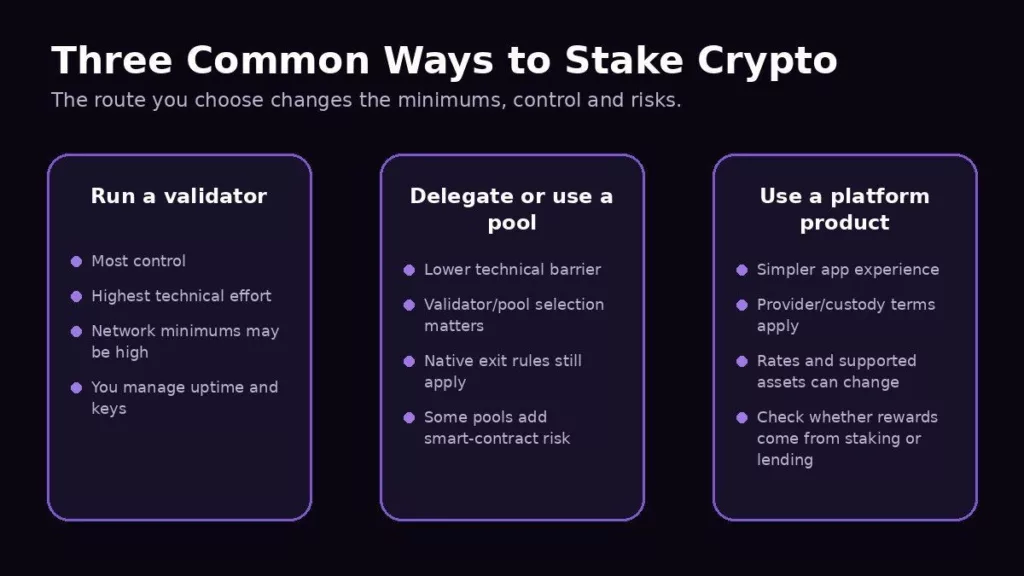 Three Common Ways to Stake Crypto

The route you choose changes the minimums, control and risks.

Run a validator

- Most control
- Highest technical effort
- Network minimums may be high
- You manage uptime and keys

Delegate or use a pool

- Lower technical barrier
- Validator/pool selection matters
- Native exit rules still apply
- Some pools add smart-contract risk

Use a platform product

- Simpler app experience
- Provider/custody terms apply
- Rates and supported assets can change
- Check whether rewards come from staking or lending